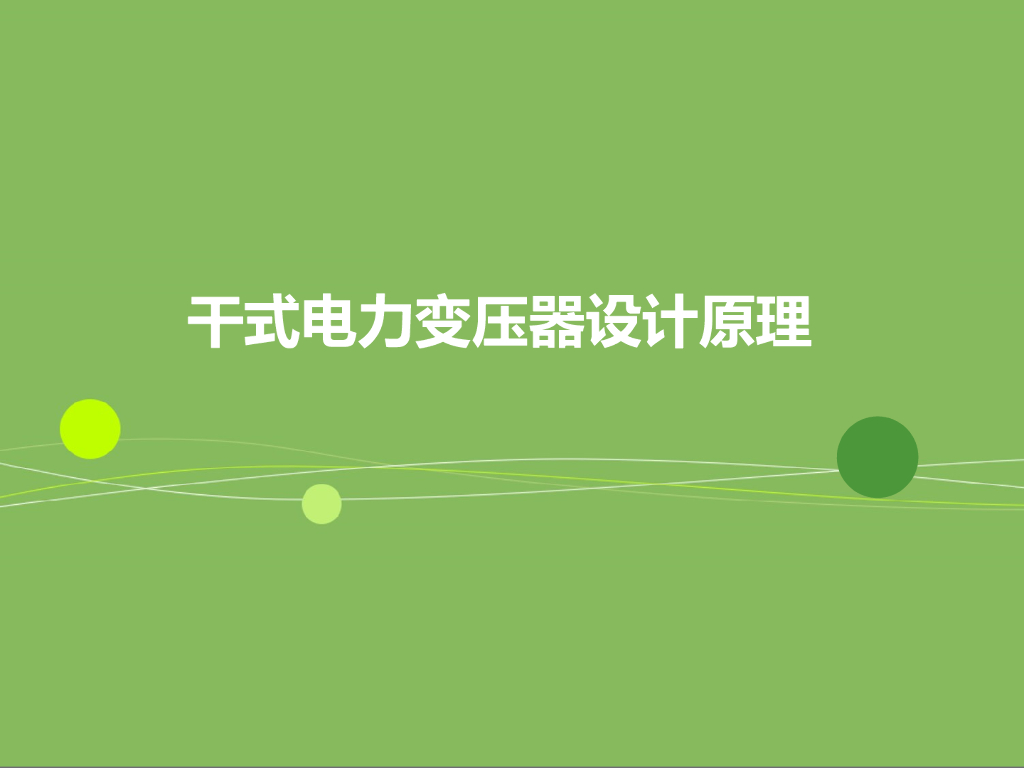 干式电力变压器设计原理